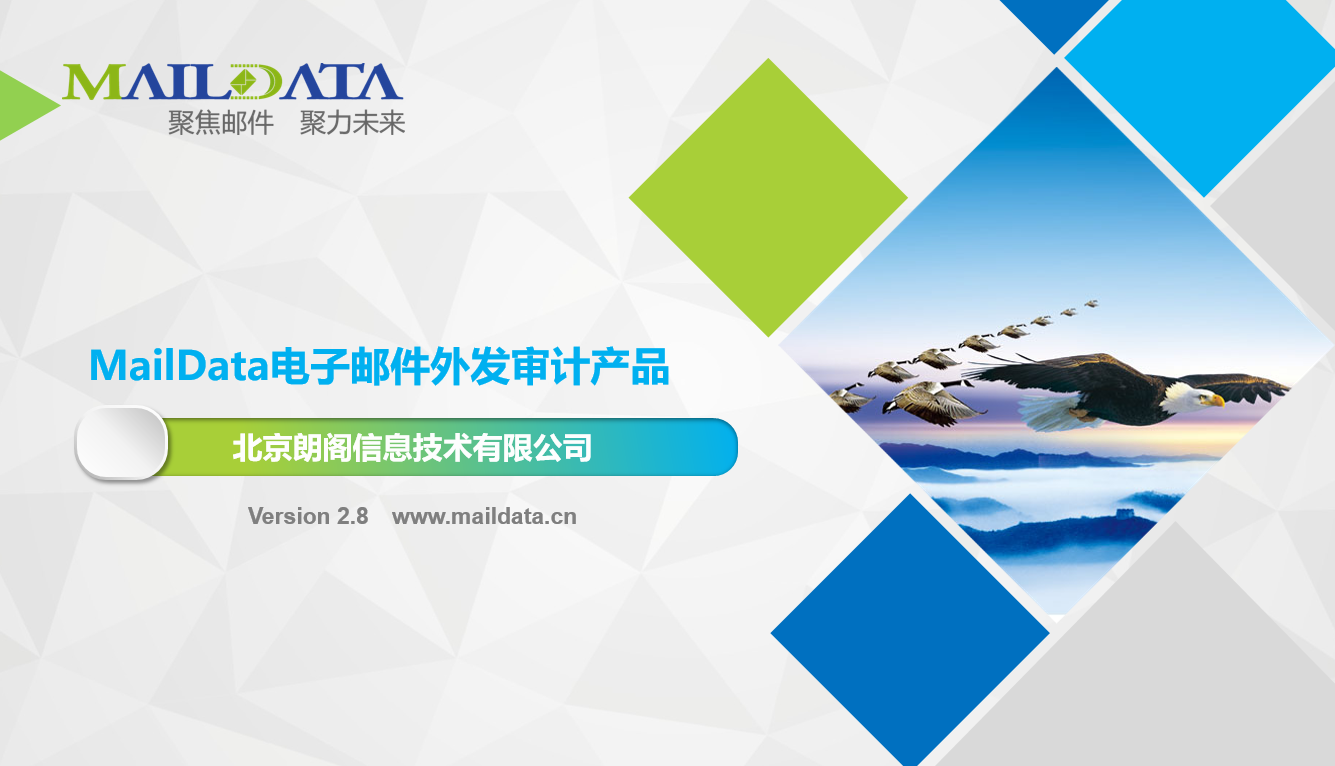 MAILDATA
聚焦邮件　聚力未来

MailData电子邮件外发审计产品

北京朗阁信息技术有限公司

Version 2.8　www.maildata.cn